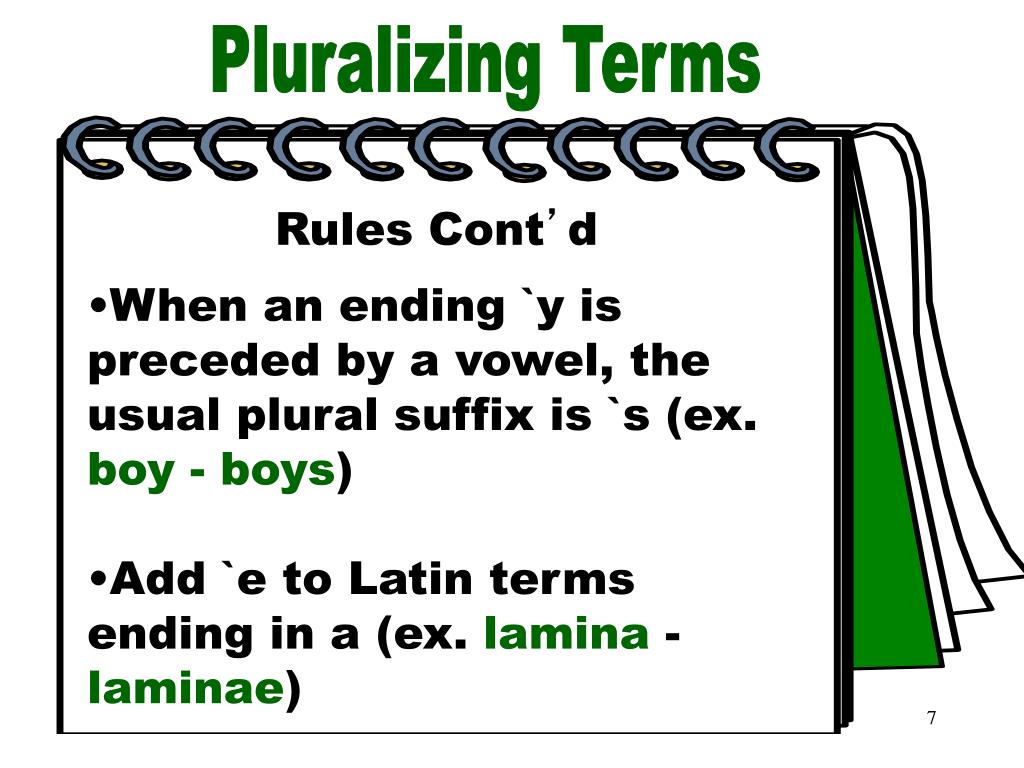 Pluralizing Terms

Rules Cont’d

•When an ending `y is preceded by a vowel, the usual plural suffix is `s (ex. boy - boys)

•Add `e to Latin terms ending in a (ex. lamina - laminae)

7